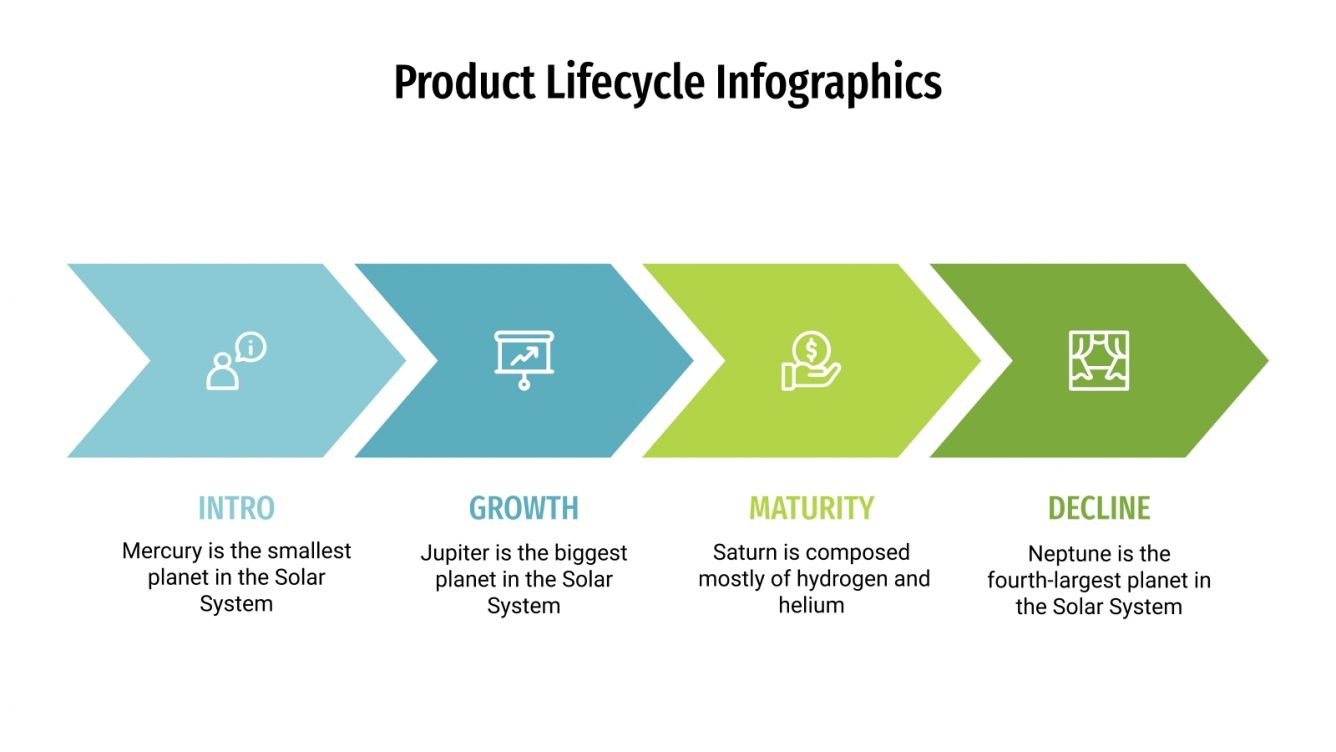 Product Lifecycle Infographics

INTRO
Mercury is the smallest planet in the Solar System

GROWTH
Jupiter is the biggest planet in the Solar System

MATURITY
Saturn is composed mostly of hydrogen and helium

DECLINE
Neptune is the fourth-largest planet in the Solar System